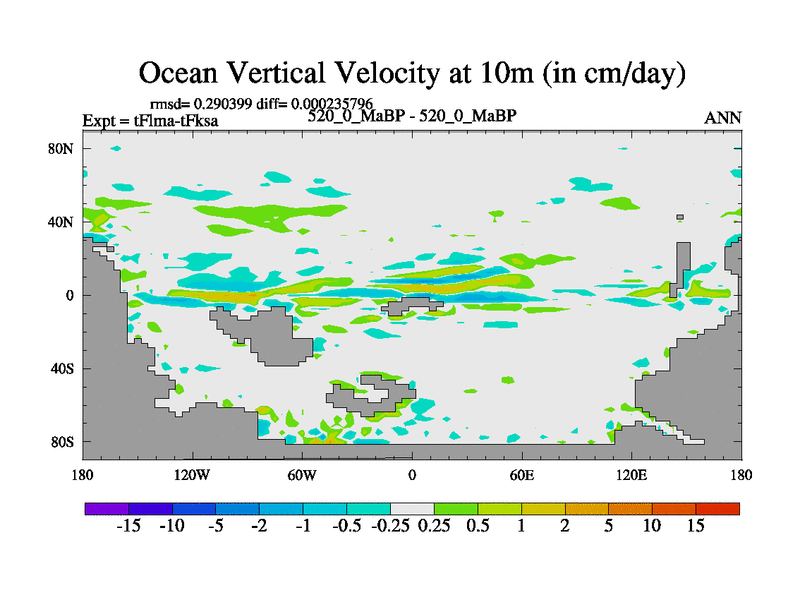 Ocean Vertical Velocity at 10m (in cm/day)

rmsd= 0.290399 diff= 0.000235796

Expt = tFlma-tFksa

520_0_MaBP - 520_0_MaBP

ANN

80N
40N
0
40S
80S

180 120W 60W 0 60E 120E 180

-15 -10 -5 -2 -1 -0.5 -0.25 0.25 0.5 1 2 5 10 15